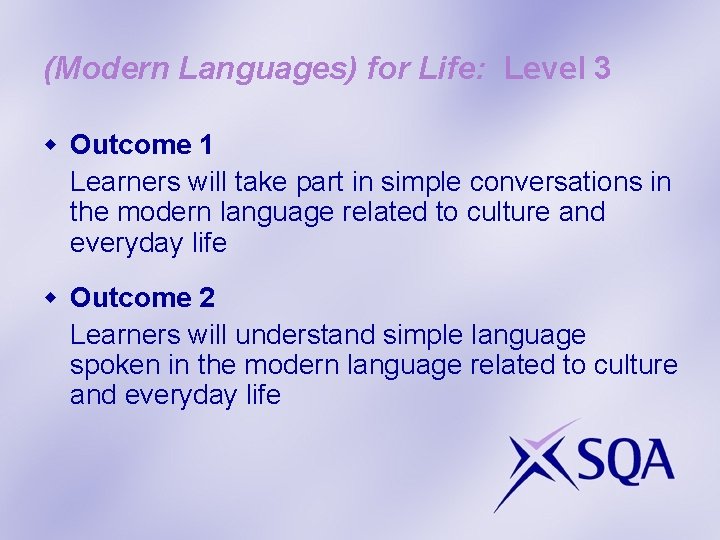 (Modern Languages) for Life: Level 3

Outcome 1
Learners will take part in simple conversations in the modern language related to culture and everyday life

Outcome 2
Learners will understand simple language spoken in the modern language related to culture and everyday life

SQA